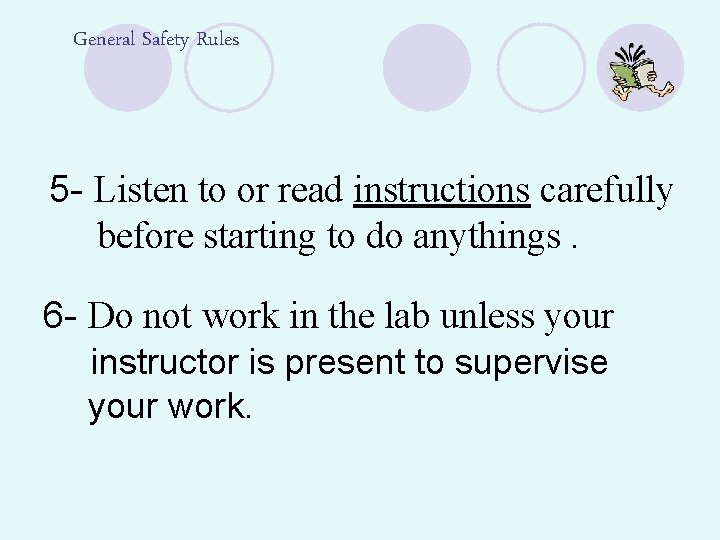 General Safety Rules

5- Listen to or read instructions carefully before starting to do anythings .

6- Do not work in the lab unless your instructor is present to supervise your work.